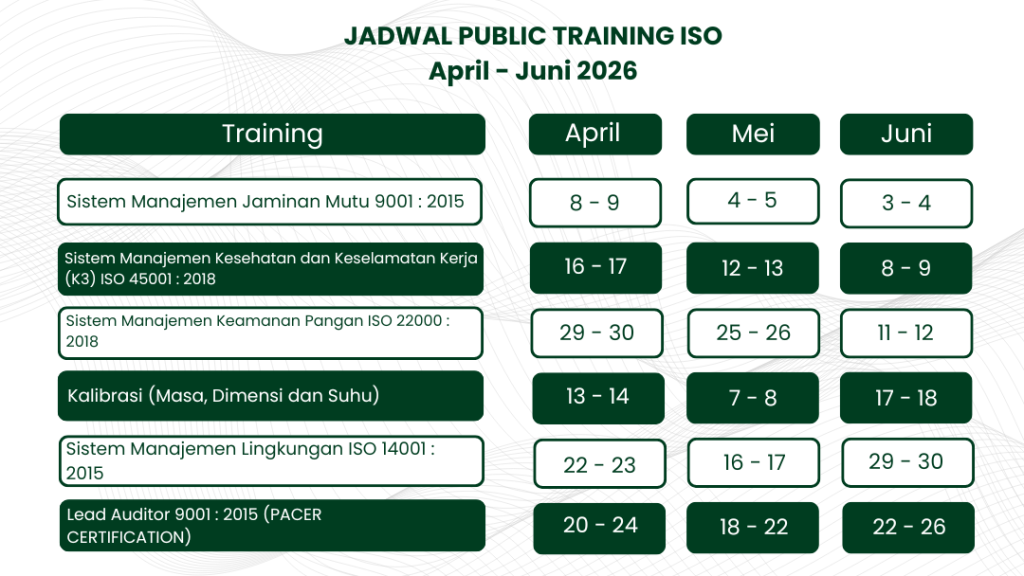 JADWAL PUBLIC TRAINING ISO
April - Juni 2026

| Training | April | Mei | Juni |
|---|---|---|---|
| Sistem Manajemen Jaminan Mutu 9001 : 2015 | 8 - 9 | 4 - 5 | 3 - 4 |
| Sistem Manajemen Kesehatan dan Keselamatan Kerja (K3) ISO 45001 : 2018 | 16 - 17 | 12 - 13 | 8 - 9 |
| Sistem Manajemen Keamanan Pangan ISO 22000 : 2018 | 29 - 30 | 25 - 26 | 11 - 12 |
| Kalibrasi (Masa, Dimensi dan Suhu) | 13 - 14 | 7 - 8 | 17 - 18 |
| Sistem Manajemen Lingkungan ISO 14001 : 2015 | 22 - 23 | 16 - 17 | 29 - 30 |
| Lead Auditor 9001 : 2015 (PACER CERTIFICATION) | 20 - 24 | 18 - 22 | 22 - 26 |